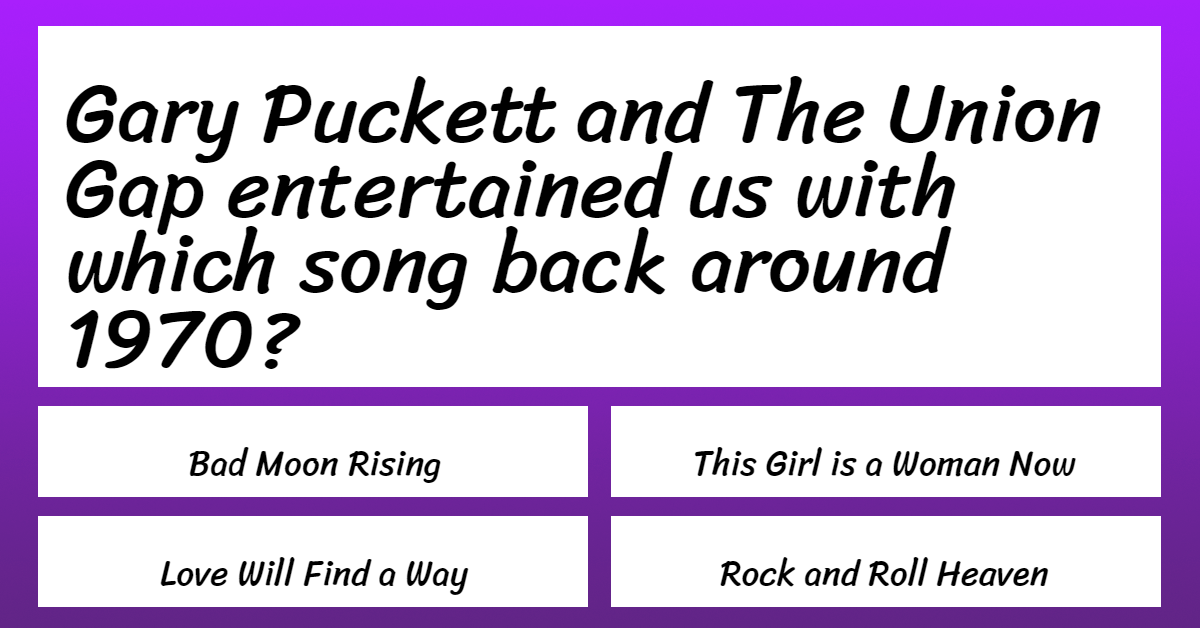 Gary Puckett and The Union Gap entertained us with which song back around 1970?

Bad Moon Rising

This Girl is a Woman Now

Love Will Find a Way

Rock and Roll Heaven